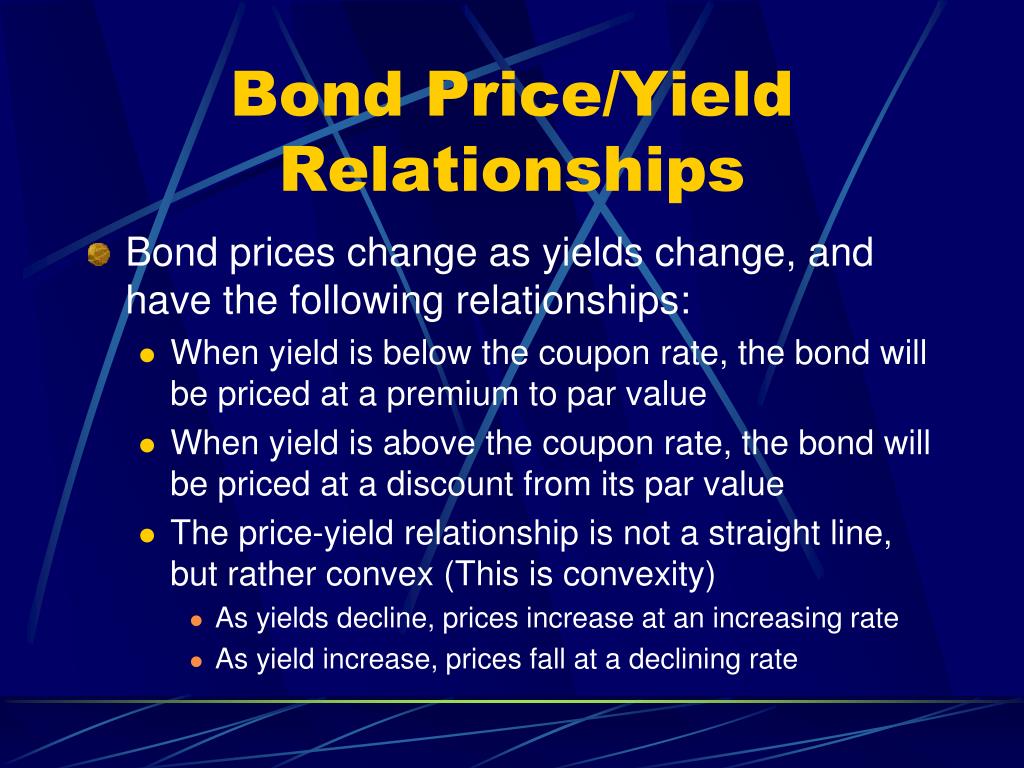 Bond Price/Yield Relationships

Bond prices change as yields change, and have the following relationships:

When yield is below the coupon rate, the bond will be priced at a premium to par value

When yield is above the coupon rate, the bond will be priced at a discount from its par value

The price-yield relationship is not a straight line, but rather convex (This is convexity)

As yields decline, prices increase at an increasing rate

As yield increase, prices fall at a declining rate